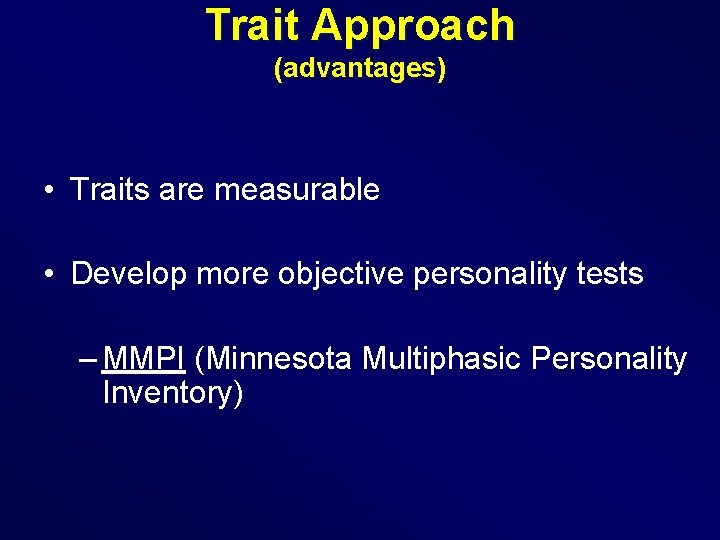 Trait Approach
(advantages)

• Traits are measurable

• Develop more objective personality tests

– MMPI (Minnesota Multiphasic Personality Inventory)